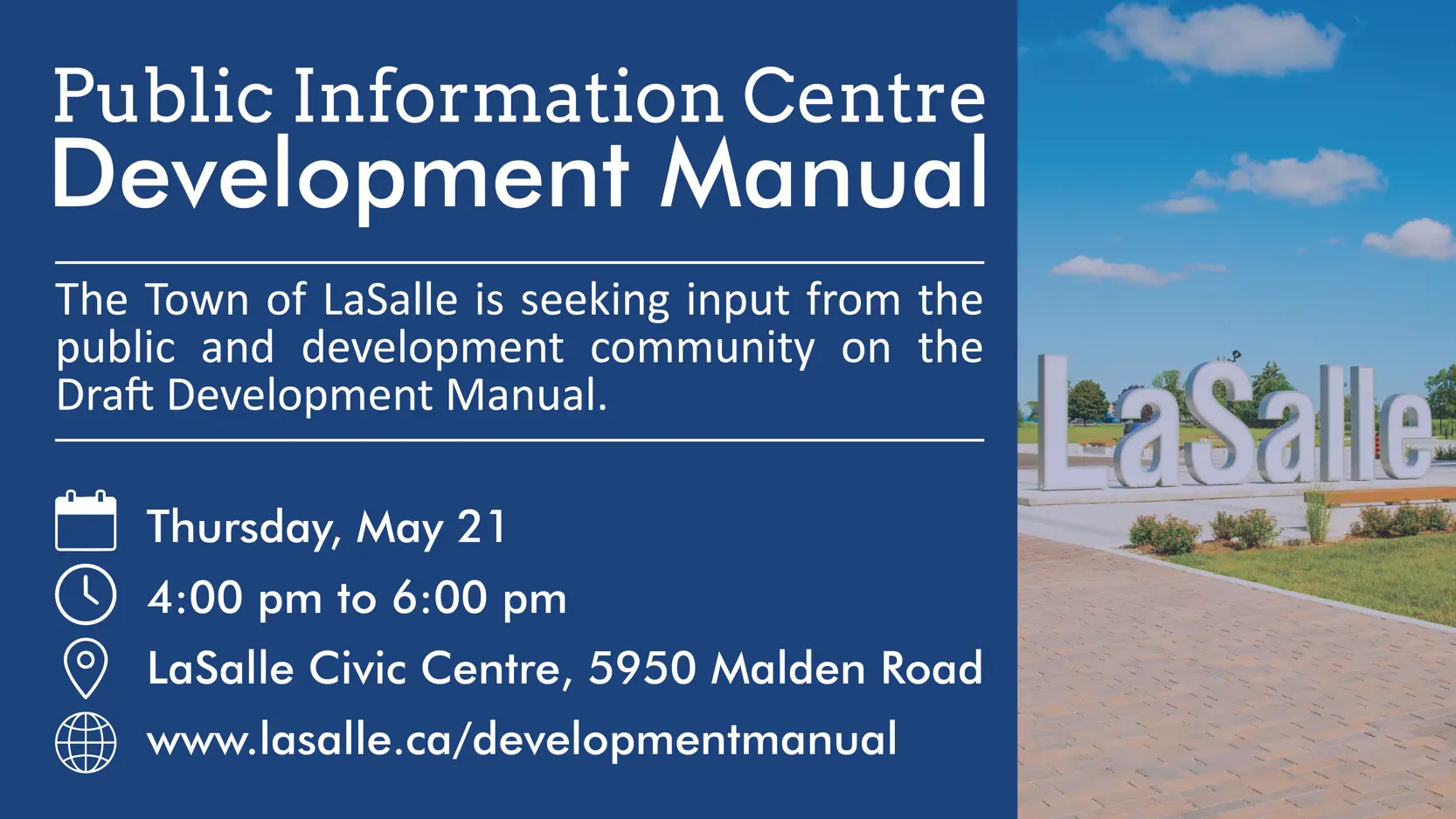 Public Information Centre
Development Manual

The Town of LaSalle is seeking input from the public and development community on the Draft Development Manual.

Thursday, May 21
4:00 pm to 6:00 pm
LaSalle Civic Centre, 5950 Malden Road
www.lasalle.ca/developmentmanual

LaSalle